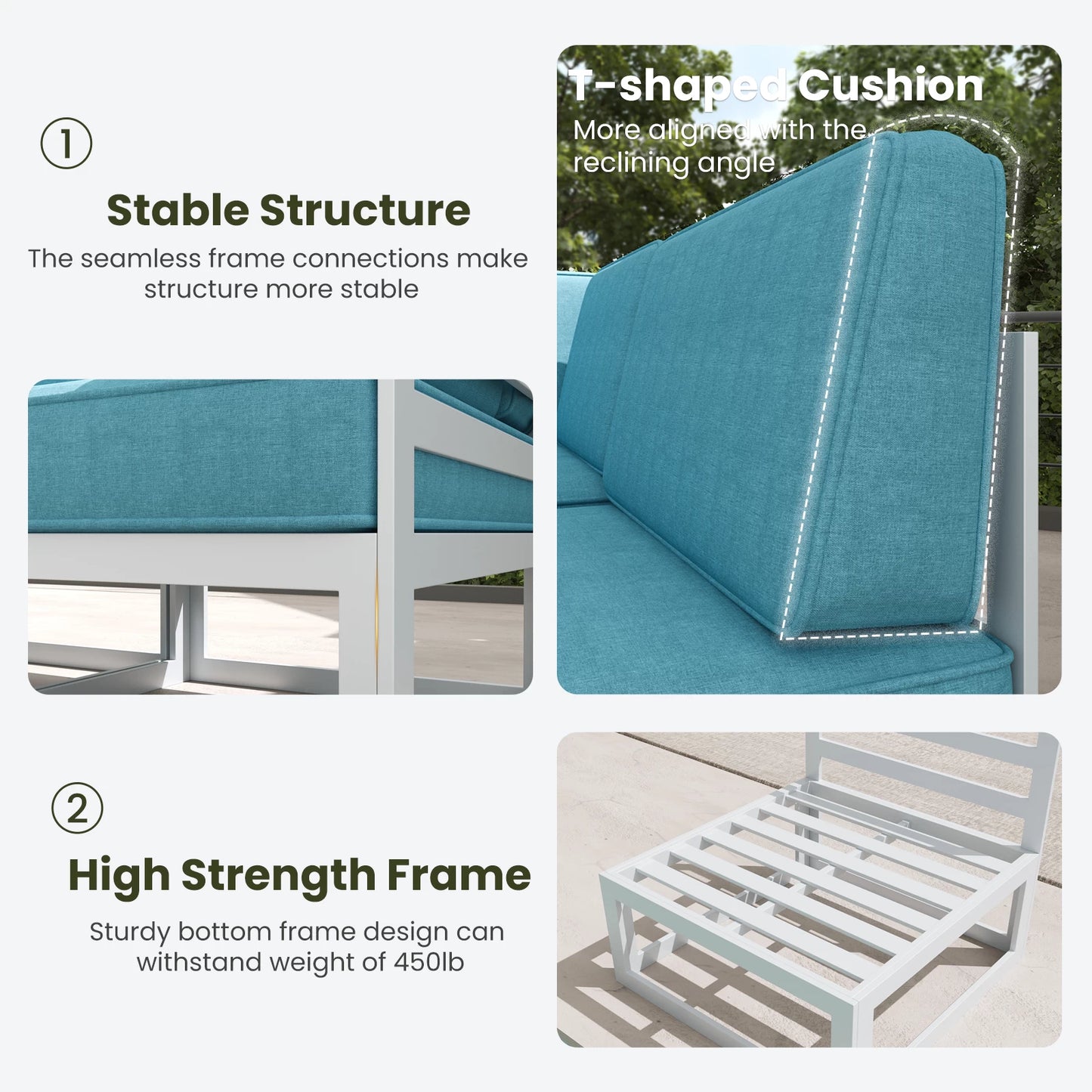 ①

Stable Structure

The seamless frame connections make structure more stable

T-shaped Cushion

More aligned with the reclining angle

②

High Strength Frame

Sturdy bottom frame design can withstand weight of 450lb